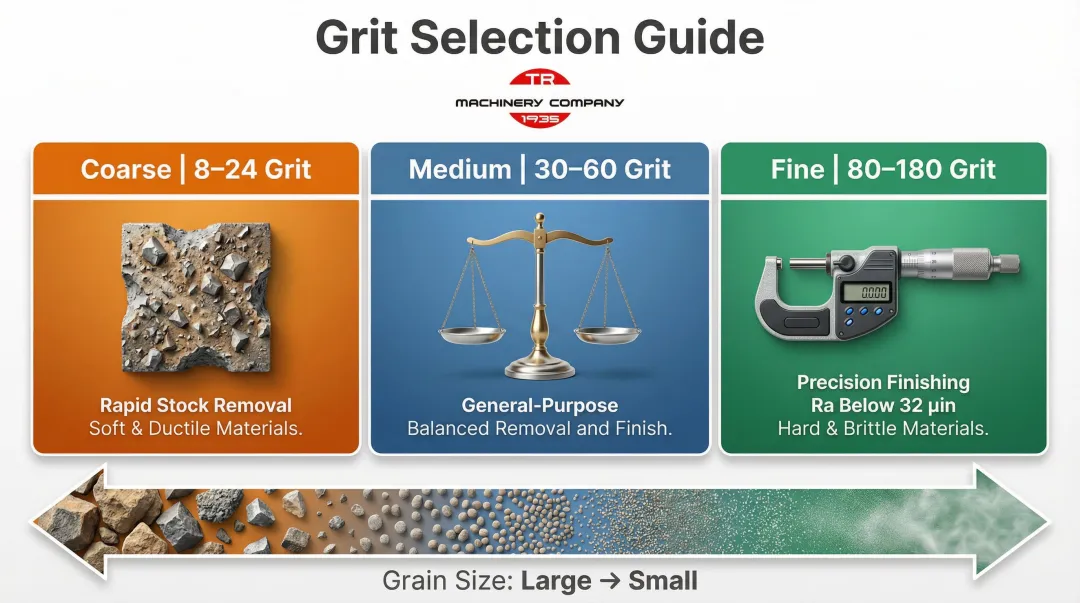 Grit Selection Guide

TR
MACHINERY COMPANY
1935

Coarse | 8–24 Grit

Rapid Stock Removal
Soft & Ductile Materials.

Medium | 30–60 Grit

General-Purpose
Balanced Removal and Finish.

Fine | 80–180 Grit

0.000

Precision Finishing
Ra Below 32 µin
Hard & Brittle Materials.

Grain Size: Large → Small